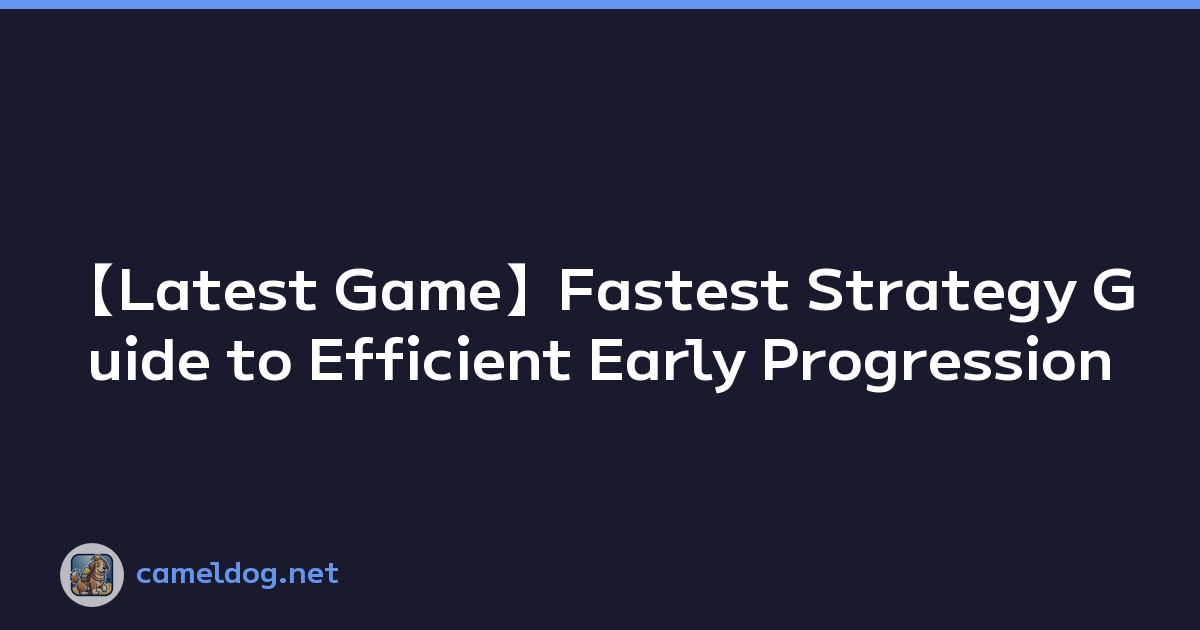 【Latest Game】Fastest Strategy Guide to Efficient Early Progression

cameldog.net